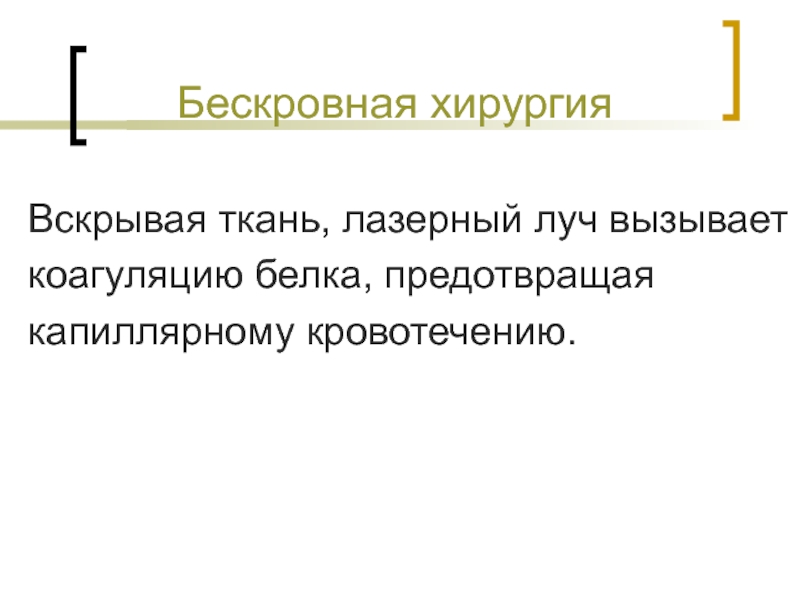 Бескровная хирургия

Вскрывая ткань, лазерный луч вызывает коагуляцию белка, предотвращая капиллярному кровотечению.